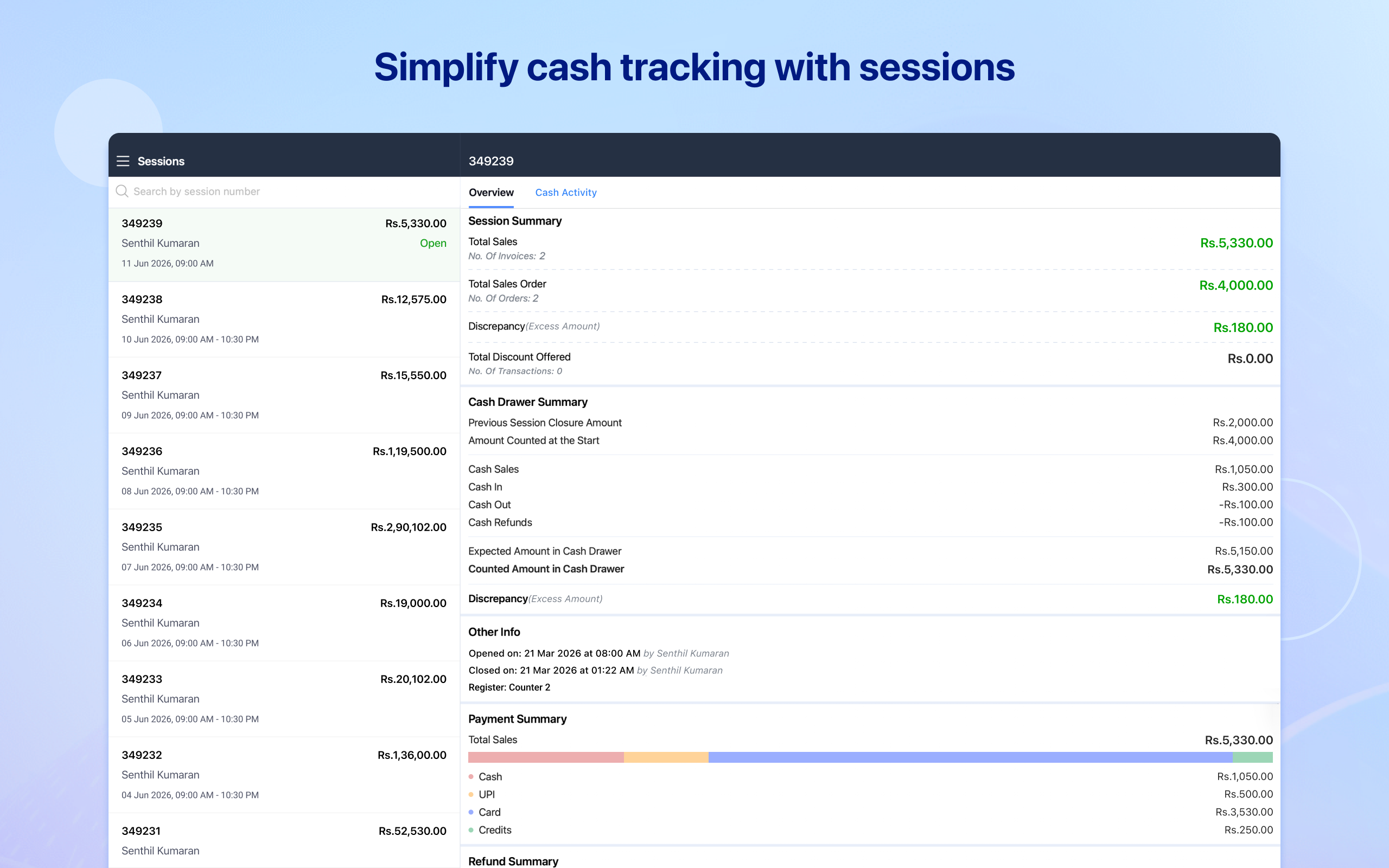 Simplify cash tracking with sessions

Sessions

Search by session number

349239 Rs.5,330.00
Senthil Kumaran Open
11 Jun 2026, 09:00 AM

349238 Rs.12,575.00
Senthil Kumaran
10 Jun 2026, 09:00 AM - 10:30 PM

349237 Rs.15,550.00
Senthil Kumaran
09 Jun 2026, 09:00 AM - 10:30 PM

349236 Rs.1,19,500.00
Senthil Kumaran
08 Jun 2026, 09:00 AM - 10:30 PM

349235 Rs.2,90,102.00
Senthil Kumaran
07 Jun 2026, 09:00 AM - 10:30 PM

349234 Rs.19,000.00
Senthil Kumaran
06 Jun 2026, 09:00 AM - 10:30 PM

349233 Rs.20,102.00
Senthil Kumaran
05 Jun 2026, 09:00 AM - 10:30 PM

349232 Rs.1,36,00.00
Senthil Kumaran
04 Jun 2026, 09:00 AM - 10:30 PM

349231 Rs.52,530.00
Senthil Kumaran

349239

Overview Cash Activity

Session Summary
Total Sales Rs.5,330.00
No. Of Invoices: 2
Total Sales Order Rs.4,000.00
No. Of Orders: 2
Discrepancy(Excess Amount) Rs.180.00
Total Discount Offered Rs.0.00
No. Of Transactions: 0

Cash Drawer Summary
Previous Session Closure Amount Rs.2,000.00
Amount Counted at the Start Rs.4,000.00
Cash Sales Rs.1,050.00
Cash In Rs.300.00
Cash Out -Rs.100.00
Cash Refunds -Rs.100.00
Expected Amount in Cash Drawer Rs.5,150.00
Counted Amount in Cash Drawer Rs.5,330.00
Discrepancy(Excess Amount) Rs.180.00

Other Info
Opened on: 21 Mar 2026 at 08:00 AM by Senthil Kumaran
Closed on: 21 Mar 2026 at 01:22 AM by Senthil Kumaran
Register: Counter 2

Payment Summary
Total Sales Rs.5,330.00
Cash Rs.1,050.00
UPI Rs.500.00
Card Rs.3,530.00
Credits Rs.250.00

Refund Summary